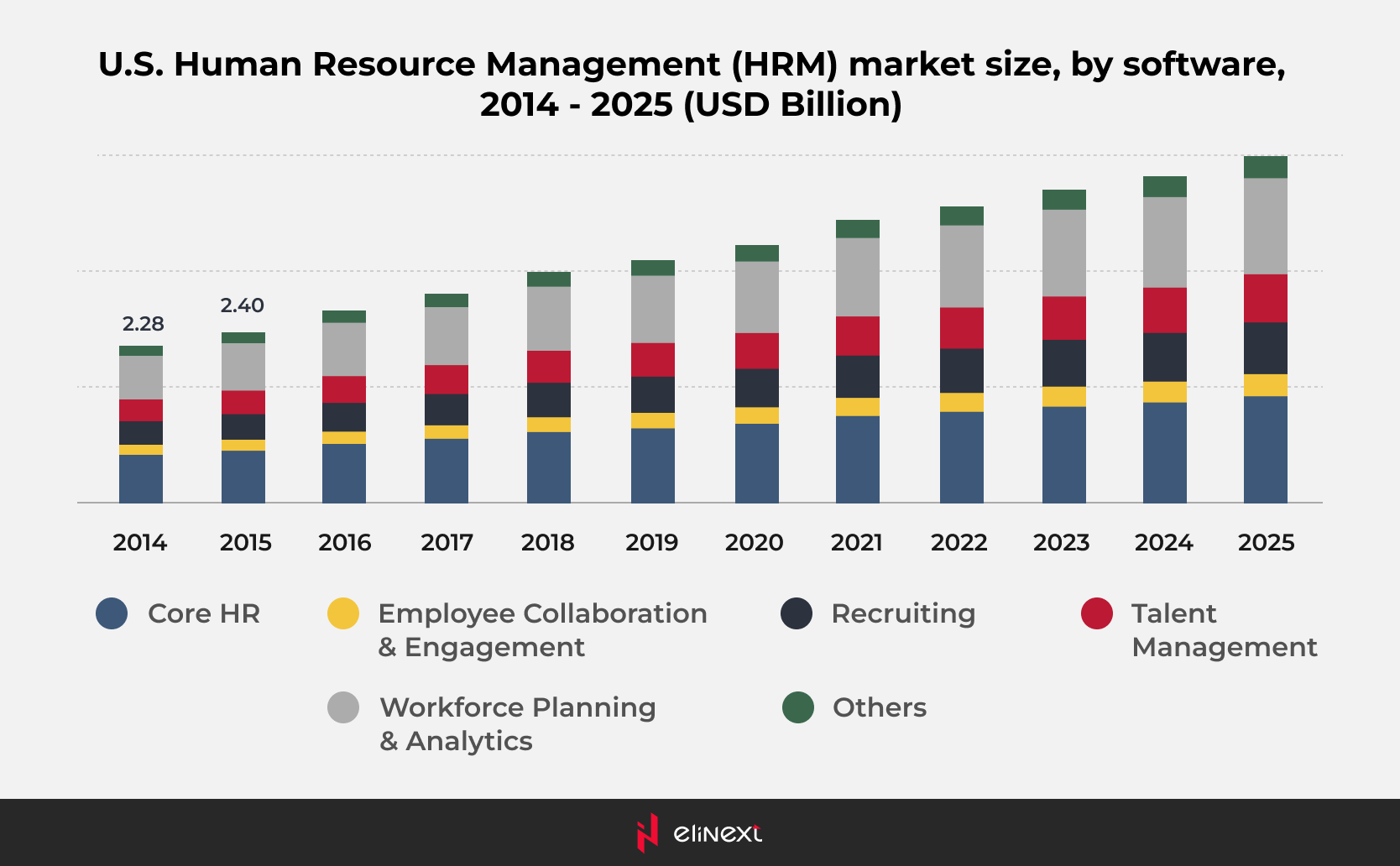 U.S. Human Resource Management (HRM) market size, by software, 2014 - 2025 (USD Billion)

2.28

2.40

2014 2015 2016 2017 2018 2019 2020 2021 2022 2023 2024 2025

Core HR

Employee Collaboration & Engagement

Recruiting

Talent Management

Workforce Planning & Analytics

Others

elinext